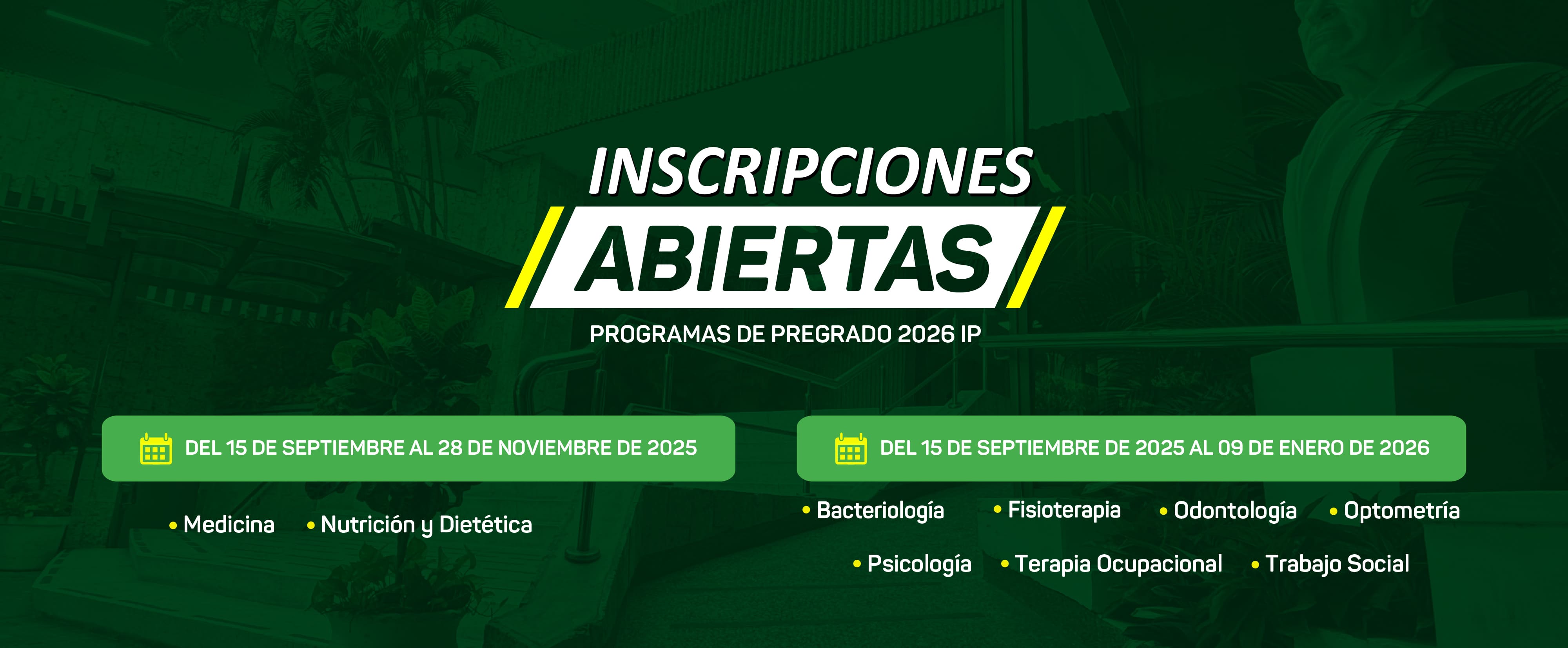 INSCRIPCIONES
ABIERTAS
PROGRAMAS DE PREGRADO 2026 IP

DEL 15 DE SEPTIEMBRE AL 28 DE NOVIEMBRE DE 2025

• Medicina • Nutrición y Dietética

DEL 15 DE SEPTIEMBRE DE 2025 AL 09 DE ENERO DE 2026

• Bacteriología • Fisioterapia • Odontología • Optometría
• Psicología • Terapia Ocupacional • Trabajo Social